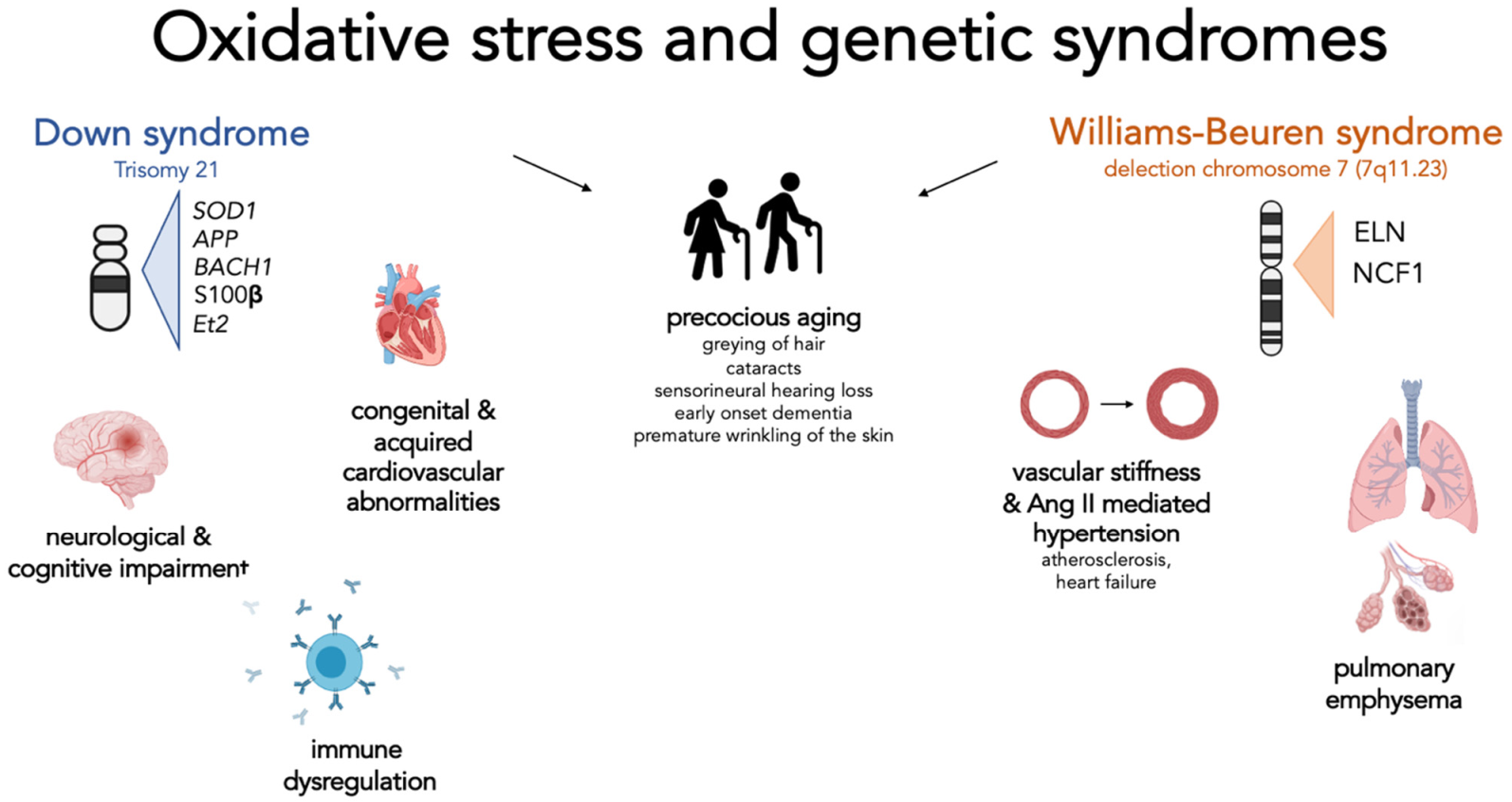 Oxidative stress and genetic syndromes

Down syndrome
Trisomy 21

SOD1
APP
BACH1
S100β
Et2

congenital & acquired cardiovascular abnormalities

neurological & cognitive impairment

immune dysregulation

precocious aging
greying of hair
cataracts
sensorineural hearing loss
early onset dementia
premature wrinkling of the skin

Williams-Beuren syndrome
delection chromosome 7 (7q11.23)

ELN
NCF1

vascular stiffness & Ang II mediated hypertension
atherosclerosis, heart failure

pulmonary emphysema